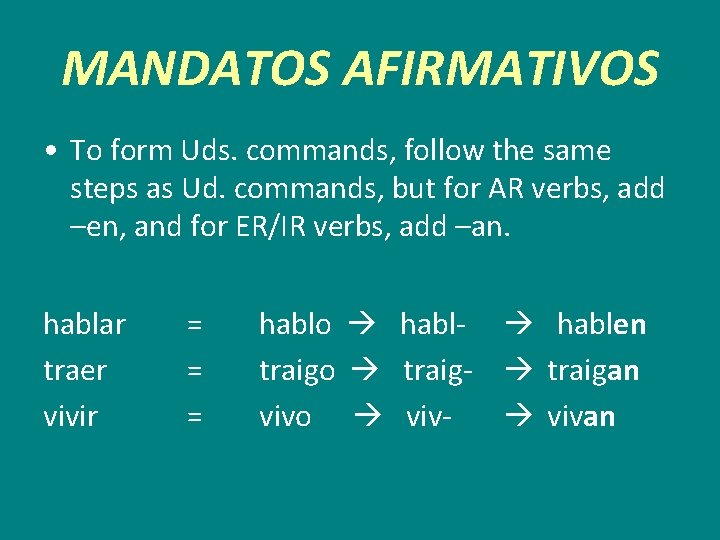 MANDATOS AFIRMATIVOS

• To form Uds. commands, follow the same steps as Ud. commands, but for AR verbs, add –en, and for ER/IR verbs, add –an.

hablar = hablo → habl- → hablen
traer = traigo → traig- → traigan
vivir = vivo → viv- → vivan